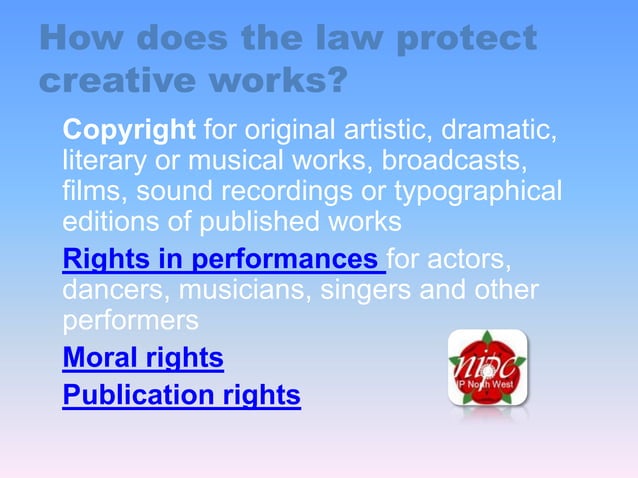 How does the law protect creative works?

Copyright for original artistic, dramatic, literary or musical works, broadcasts, films, sound recordings or typographical editions of published works

Rights in performances for actors, dancers, musicians, singers and other performers

Moral rights

Publication rights

nipc
IP North West